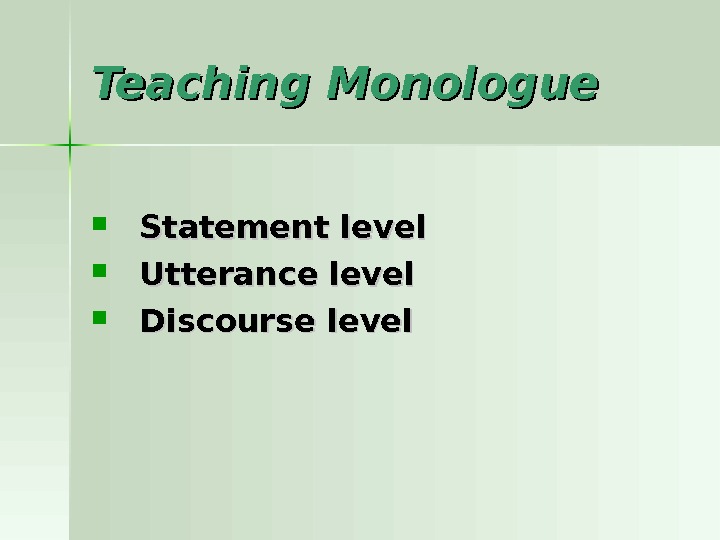 Teaching Monologue

- Statement level
- Utterance level
- Discourse level